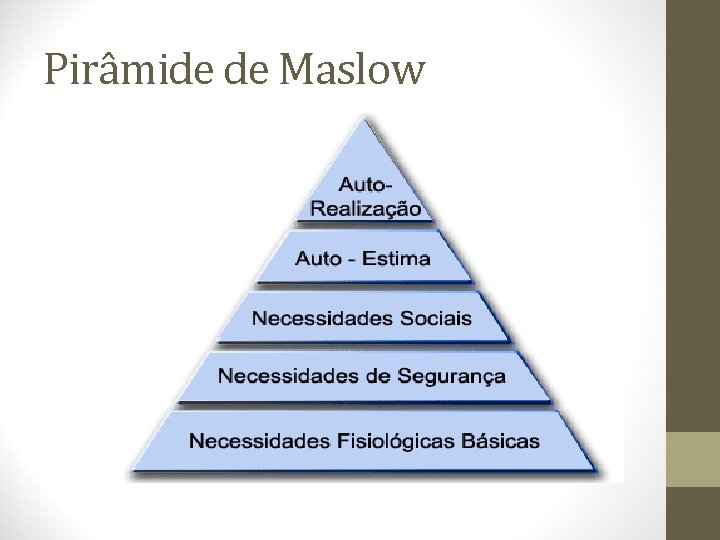 Pirâmide de Maslow

Auto-Realização

Auto - Estima

Necessidades Sociais

Necessidades de Segurança

Necessidades Fisiológicas Básicas